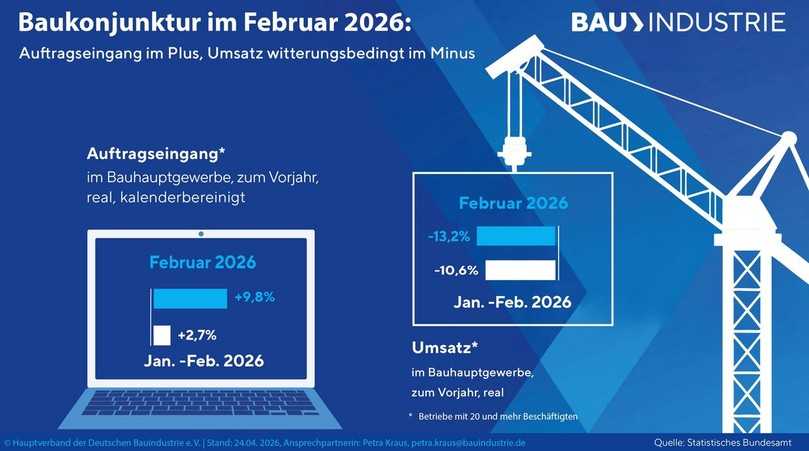 Baukonjunktur im Februar 2026:

Auftragseingang im Plus, Umsatz witterungsbedingt im Minus

BAU INDUSTRIE

Auftragseingang*

im Bauhauptgewerbe, zum Vorjahr, real, kalenderbereinigt

Februar 2026

+9,8%

+2,7%

Jan. -Feb. 2026

Februar 2026

-13,2%

-10,6%

Jan. -Feb. 2026

Umsatz*

im Bauhauptgewerbe, zum Vorjahr, real

* Betriebe mit 20 und mehr Beschäftigten

© Hauptverband der Deutschen Bauindustrie e.V. | Stand: 24.04. 2026, Ansprechpartnerin: Petra Kraus, petra.kraus@bauindustrie.de

Quelle: Statistisches Bundesamt